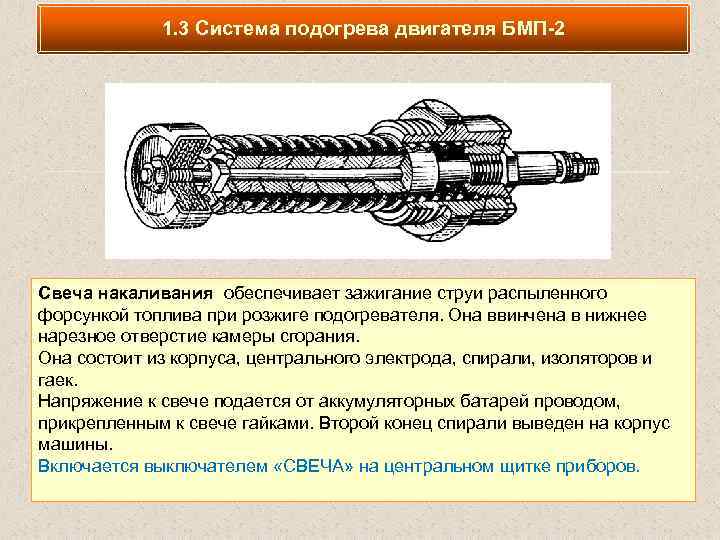 1.3 Система подогрева двигателя БМП-2

Свеча накаливания обеспечивает зажигание струи распыленного форсункой топлива при розжиге подогревателя. Она ввинчена в нижнее нарезное отверстие камеры сгорания.
Она состоит из корпуса, центрального электрода, спирали, изоляторов и гаек.
Напряжение к свече подается от аккумуляторных батарей проводом, прикрепленным к свече гайками. Второй конец спирали выведен на корпус машины.
Включается выключателем «СВЕЧА» на центральном щитке приборов.